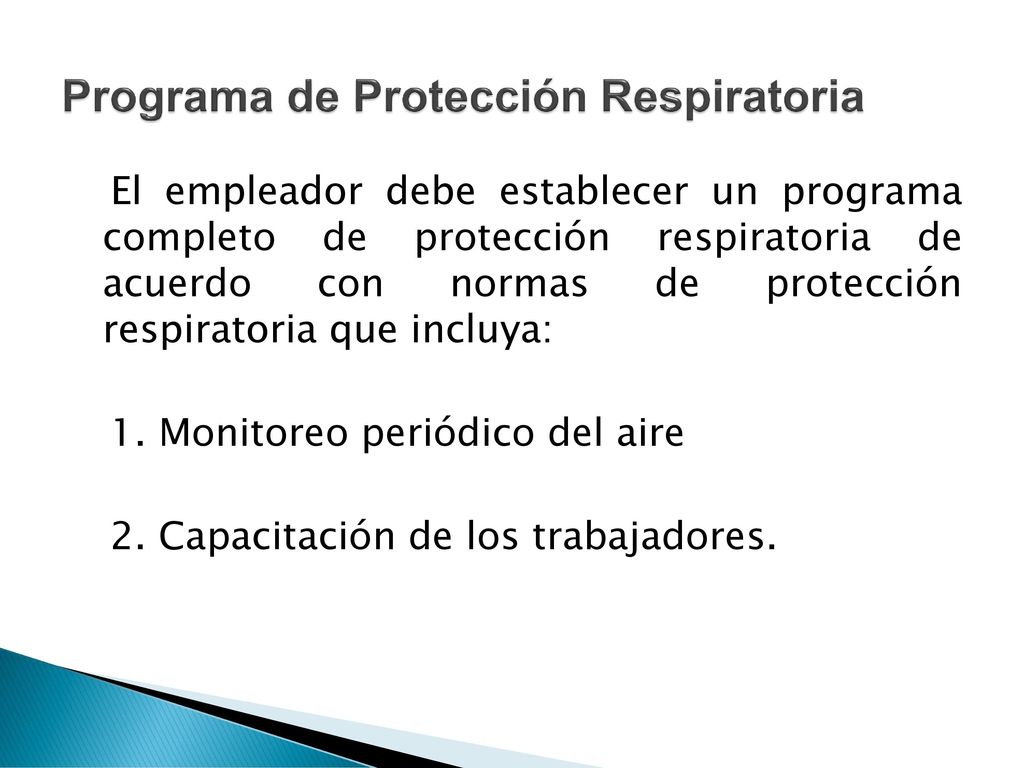 Programa de Protección Respiratoria

El empleador debe establecer un programa completo de protección respiratoria de acuerdo con normas de protección respiratoria que incluya:

1. Monitoreo periódico del aire

2. Capacitación de los trabajadores.